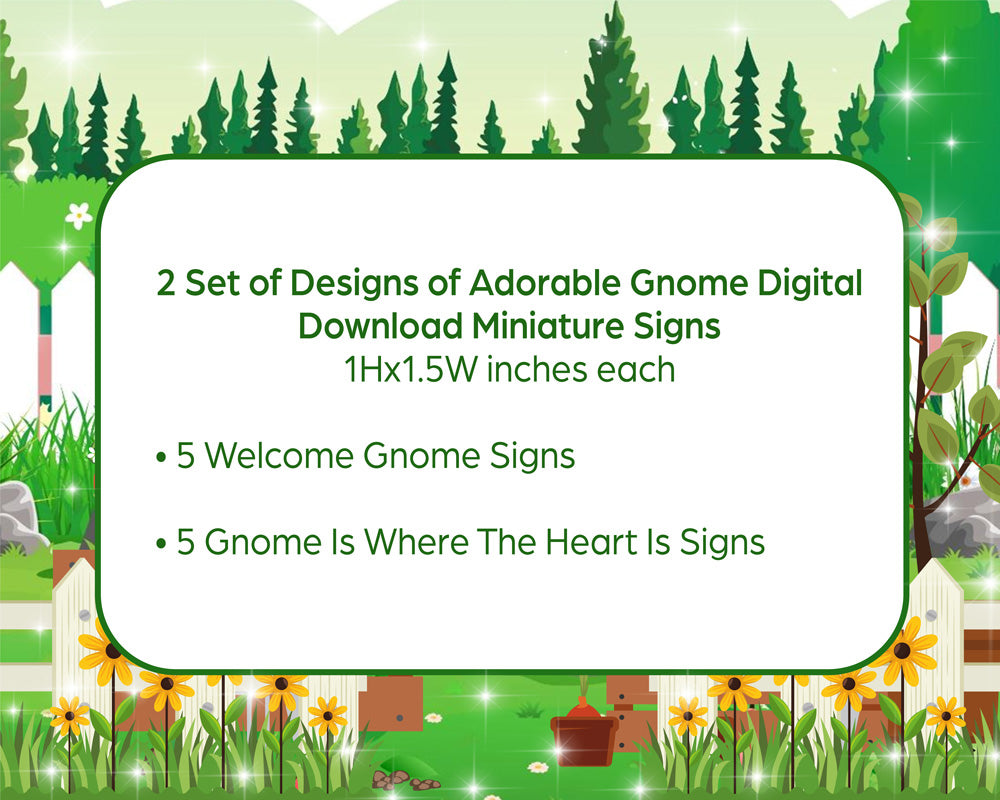 2 Set of Designs of Adorable Gnome Digital Download Miniature Signs
1Hx1.5W inches each

• 5 Welcome Gnome Signs

• 5 Gnome Is Where The Heart Is Signs